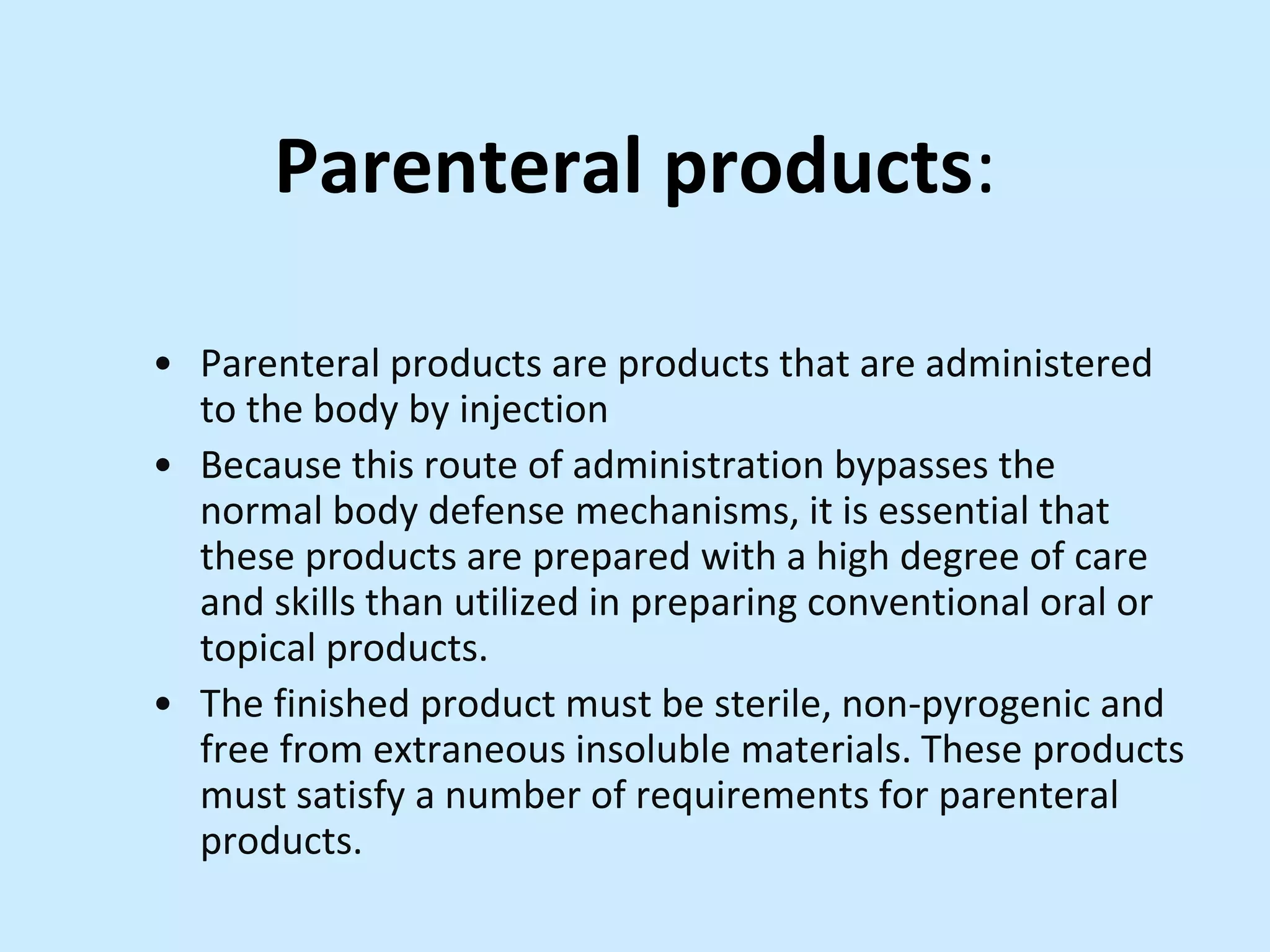 Parenteral products:

• Parenteral products are products that are administered to the body by injection
• Because this route of administration bypasses the normal body defense mechanisms, it is essential that these products are prepared with a high degree of care and skills than utilized in preparing conventional oral or topical products.
• The finished product must be sterile, non-pyrogenic and free from extraneous insoluble materials. These products must satisfy a number of requirements for parenteral products.